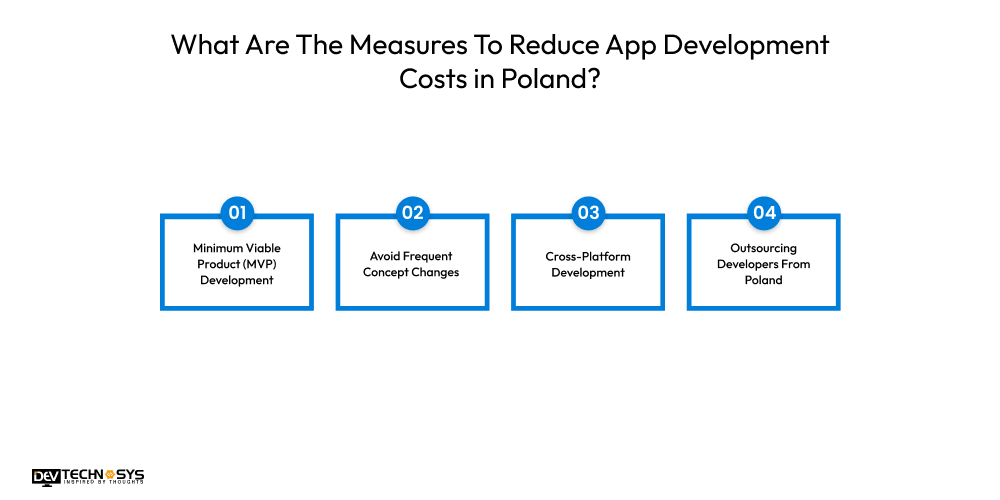 What Are The Measures To Reduce App Development Costs in Poland?

01
Minimum Viable Product (MVP) Development

02
Avoid Frequent Concept Changes

03
Cross-Platform Development

04
Outsourcing Developers From Poland

DEV TECHNOSYS
INSPIRED BY THOUGHTS